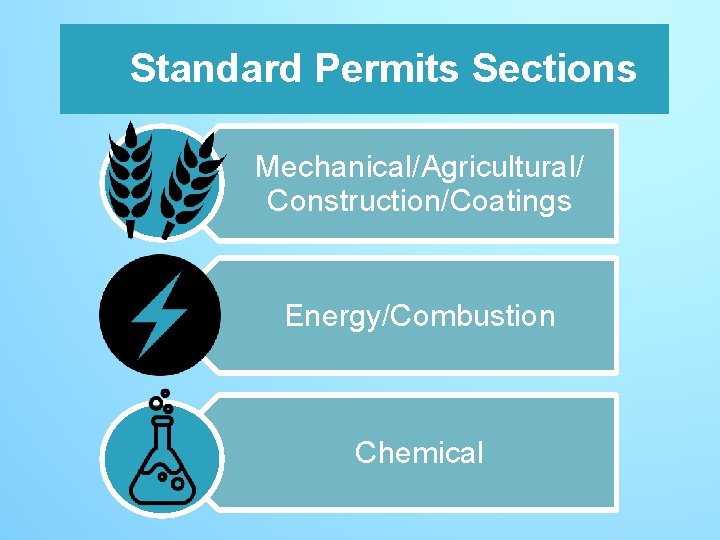 Standard Permits Sections

Mechanical/Agricultural/ Construction/Coatings

Energy/Combustion

Chemical